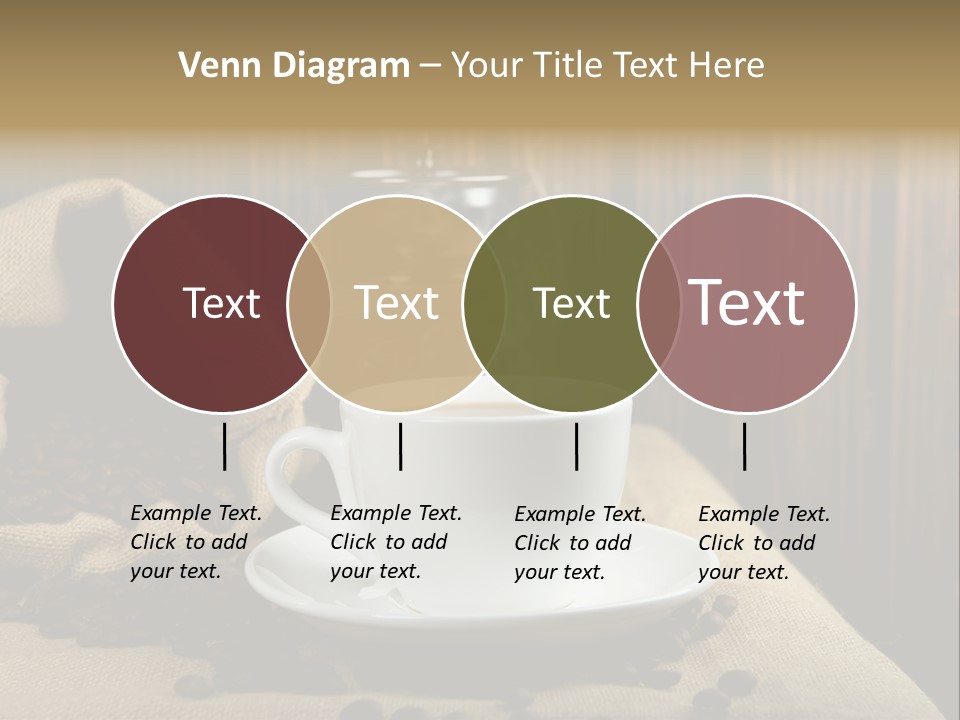 Venn Diagram – Your Title Text Here

Text

Text

Text

Text

Example Text. Click to add your text.

Example Text. Click to add your text.

Example Text. Click to add your text.

Example Text. Click to add your text.